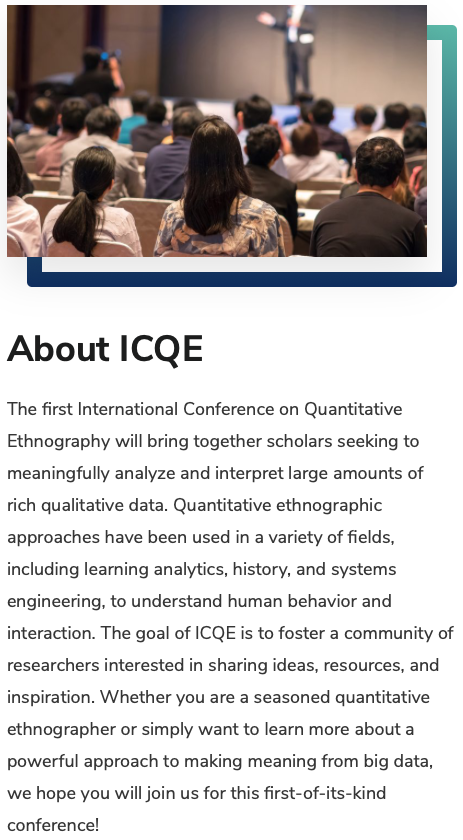 About ICQE

The first International Conference on Quantitative Ethnography will bring together scholars seeking to meaningfully analyze and interpret large amounts of rich qualitative data. Quantitative ethnographic approaches have been used in a variety of fields, including learning analytics, history, and systems engineering, to understand human behavior and interaction. The goal of ICQE is to foster a community of researchers interested in sharing ideas, resources, and inspiration. Whether you are a seasoned quantitative ethnographer or simply want to learn more about a powerful approach to making meaning from big data, we hope you will join us for this first-of-its-kind conference!